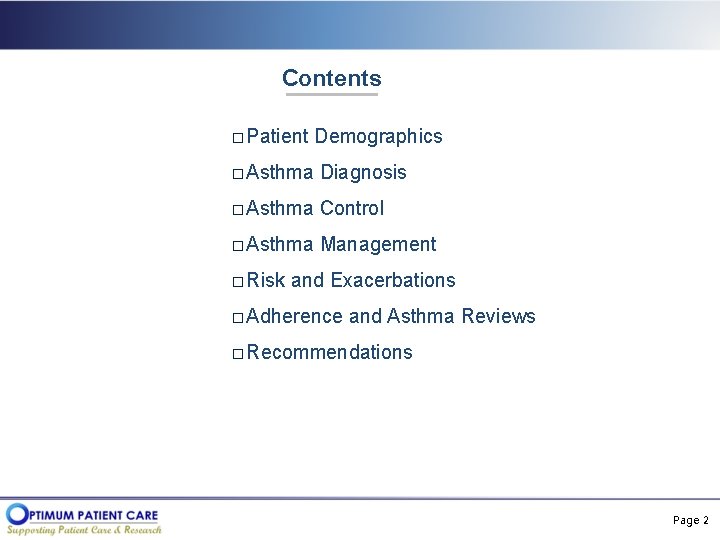 Contents

□ Patient Demographics

□ Asthma Diagnosis

□ Asthma Control

□ Asthma Management

□ Risk and Exacerbations

□ Adherence and Asthma Reviews

□ Recommendations

OPTIMUM PATIENT CARE
Supporting Patient Care & Research

Page 2